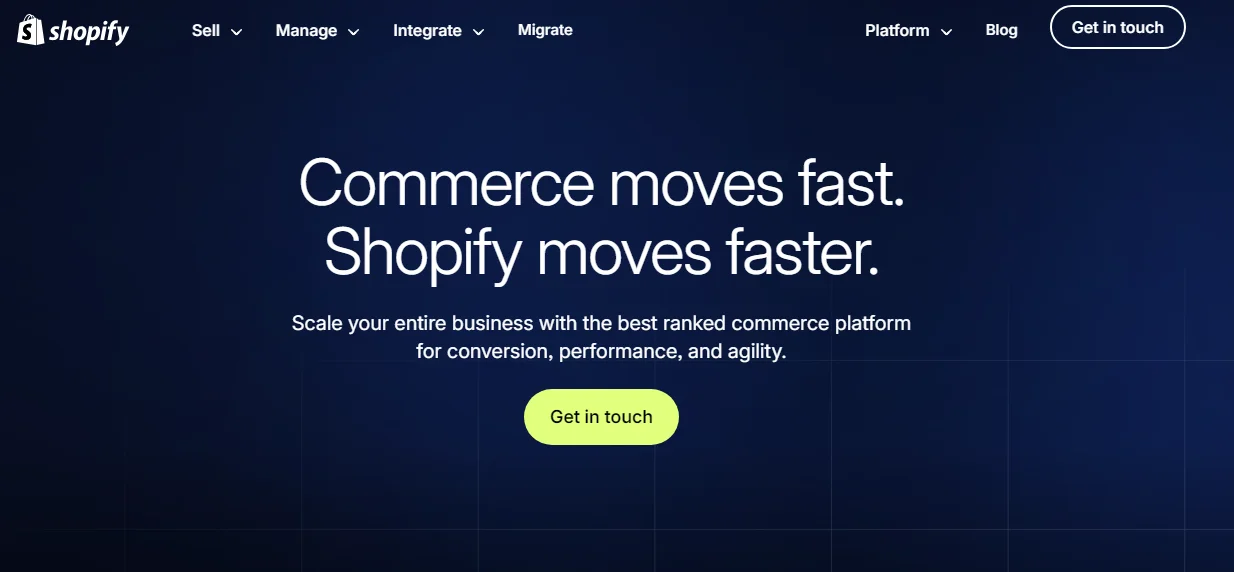 shopify Sell Manage Integrate Migrate Platform Blog Get in touch

Commerce moves fast. Shopify moves faster.

Scale your entire business with the best ranked commerce platform for conversion, performance, and agility.

Get in touch